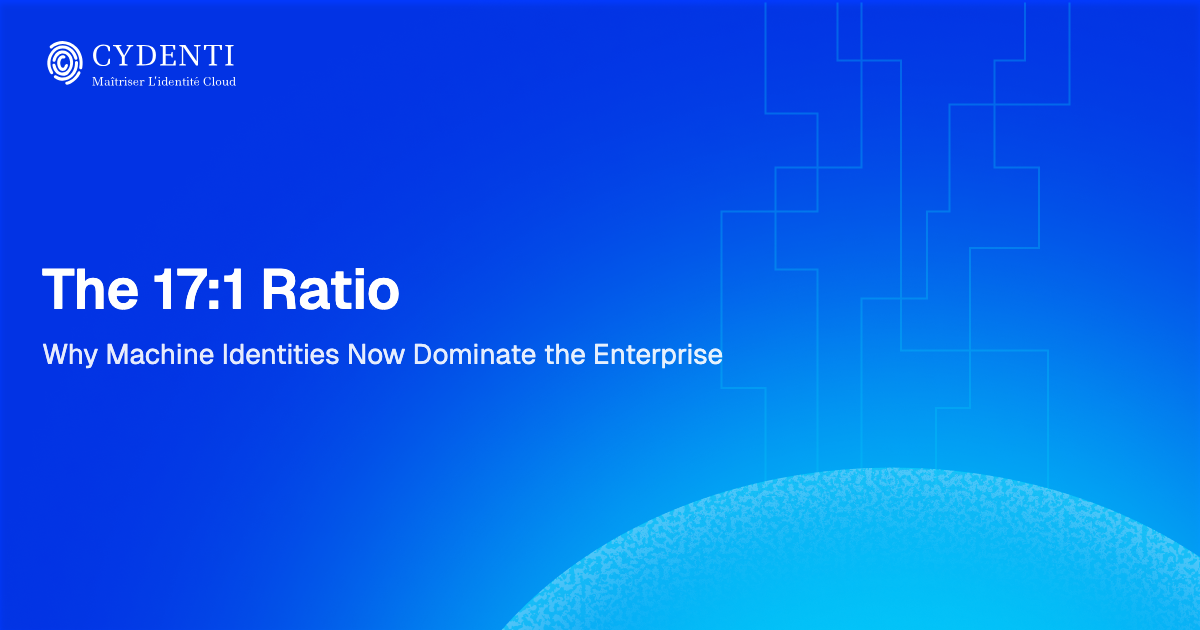 CYDENTI
Maîtriser L'identité Cloud

The 17:1 Ratio

Why Machine Identities Now Dominate the Enterprise